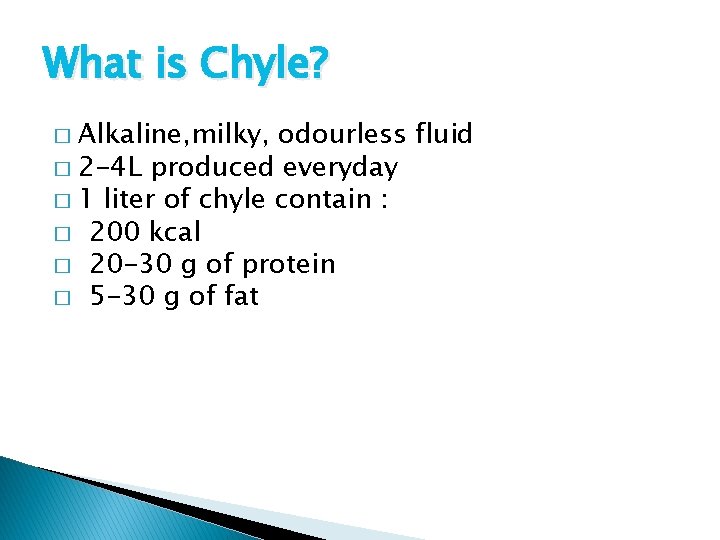 What is Chyle?

□ Alkaline,milky, odourless fluid
□ 2-4L produced everyday
□ 1 liter of chyle contain :
□ 200 kcal
□ 20-30 g of protein
□ 5-30 g of fat